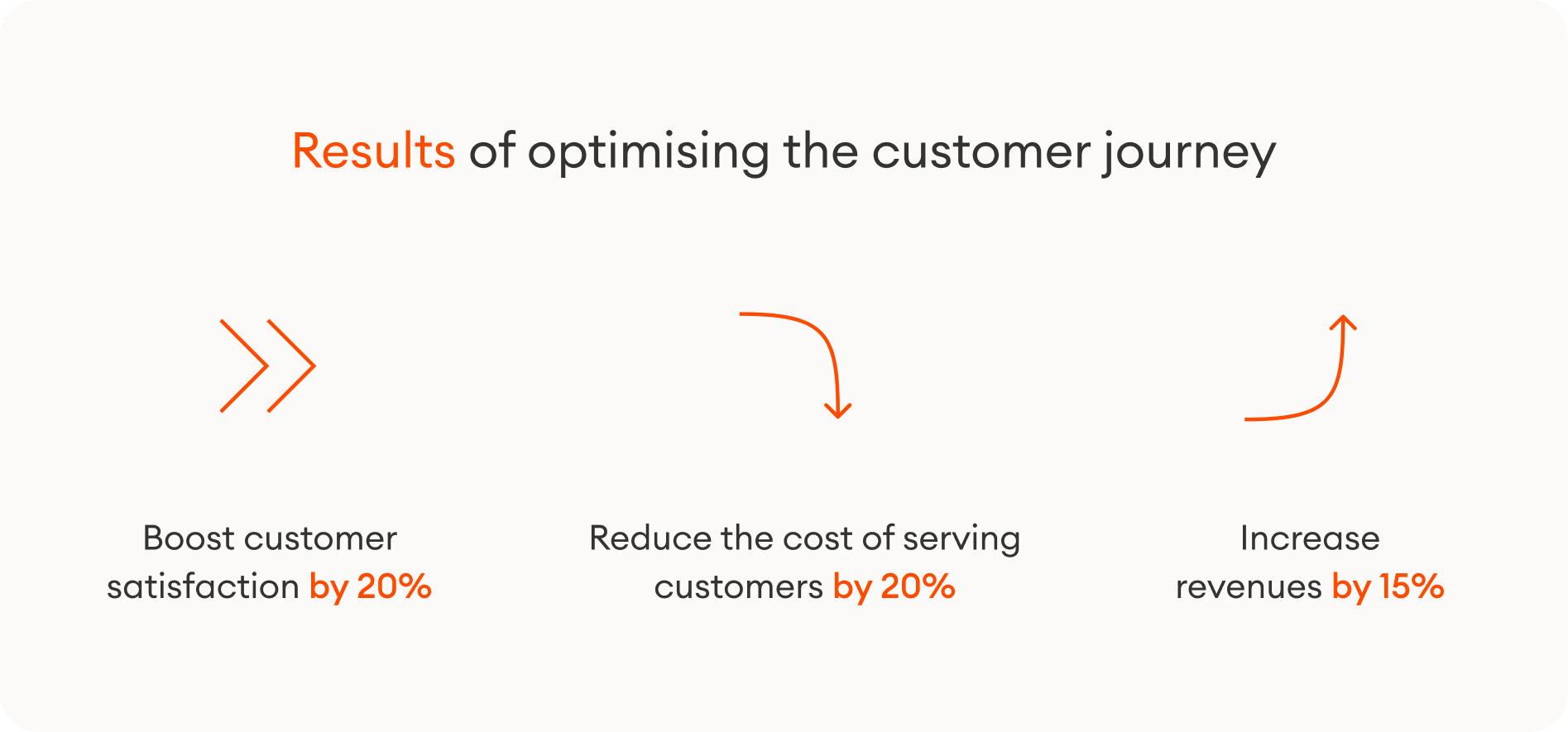 Results of optimising the customer journey

Boost customer satisfaction by 20%

Reduce the cost of serving customers by 20%

Increase revenues by 15%